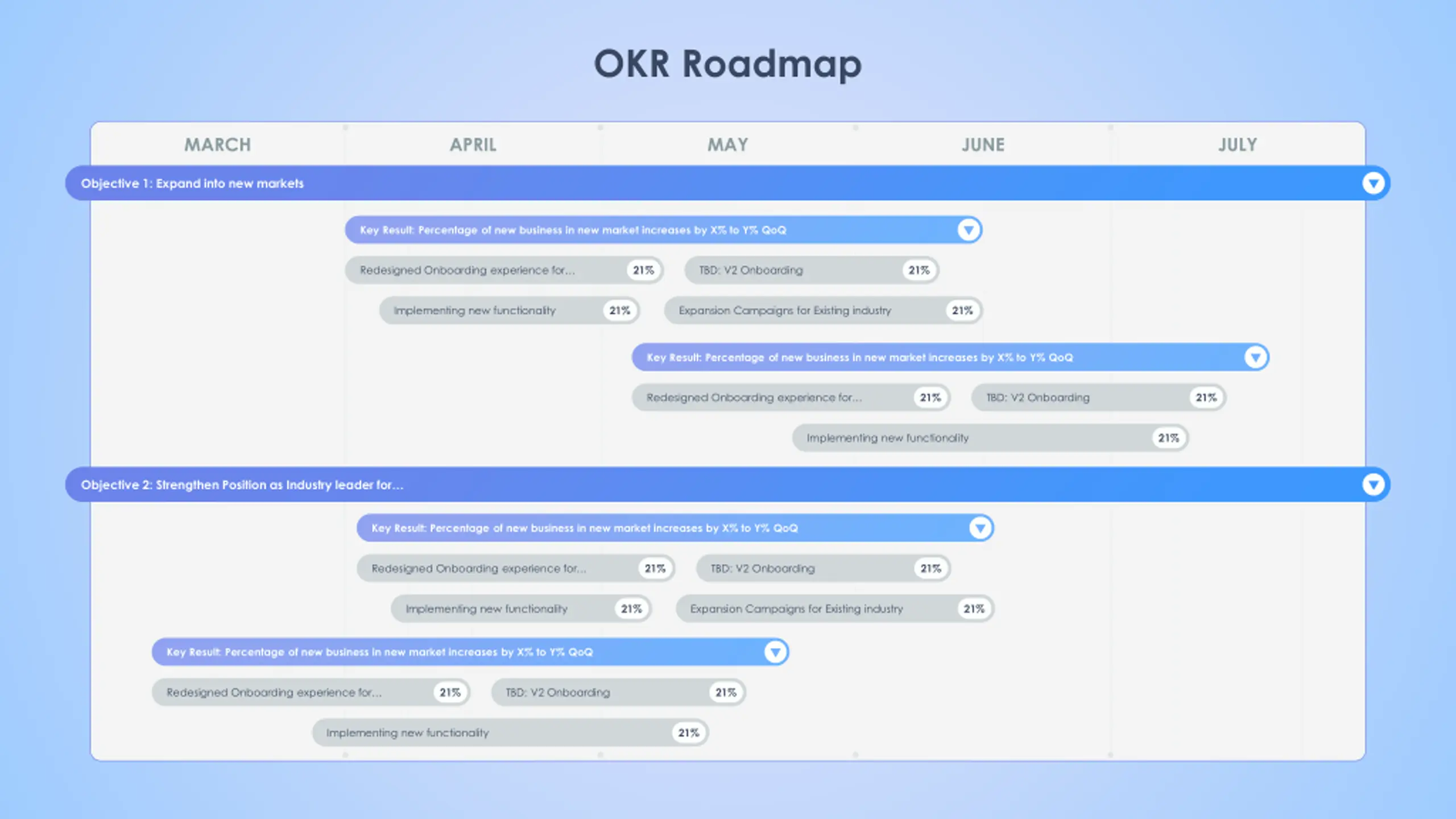 OKR Roadmap

MARCH APRIL MAY JUNE JULY

Objective 1: Expand into new markets

Key Result: Percentage of new business in new market increases by X% to Y% QoQ

Redesigned Onboarding experience for... 21%
TBD: V2 Onboarding 21%
Implementing new functionality 21%
Expansion Campaigns for Existing industry 21%

Key Result: Percentage of new business in new market increases by X% to Y% QoQ

Redesigned Onboarding experience for... 21%
TBD: V2 Onboarding 21%
Implementing new functionality 21%

Objective 2: Strengthen Position as Industry leader for...

Key Result: Percentage of new business in new market increases by X% to Y% QoQ

Redesigned Onboarding experience for... 21%
TBD: V2 Onboarding 21%
Implementing new functionality 21%
Expansion Campaigns for Existing industry 21%

Key Result: Percentage of new business in new market increases by X% to Y% QoQ

Redesigned Onboarding experience for... 21%
TBD: V2 Onboarding 21%
Implementing new functionality 21%